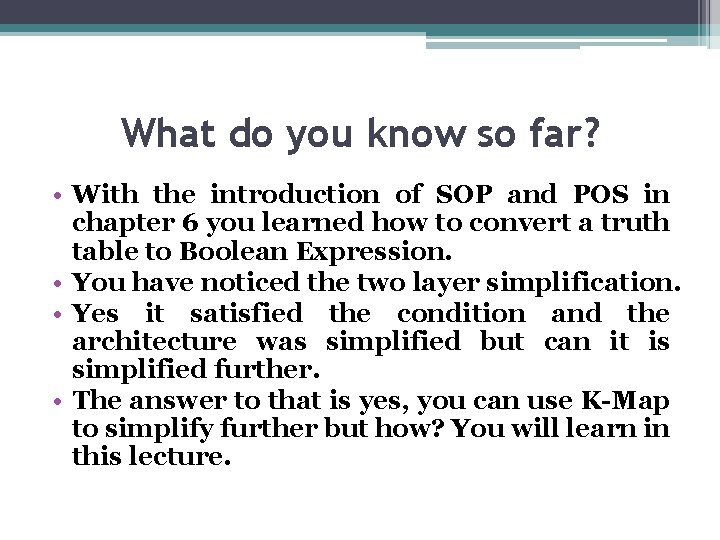 What do you know so far?

• With the introduction of SOP and POS in chapter 6 you learned how to convert a truth table to Boolean Expression.
• You have noticed the two layer simplification.
• Yes it satisfied the condition and the architecture was simplified but can it is simplified further.
• The answer to that is yes, you can use K-Map to simplify further but how? You will learn in this lecture.